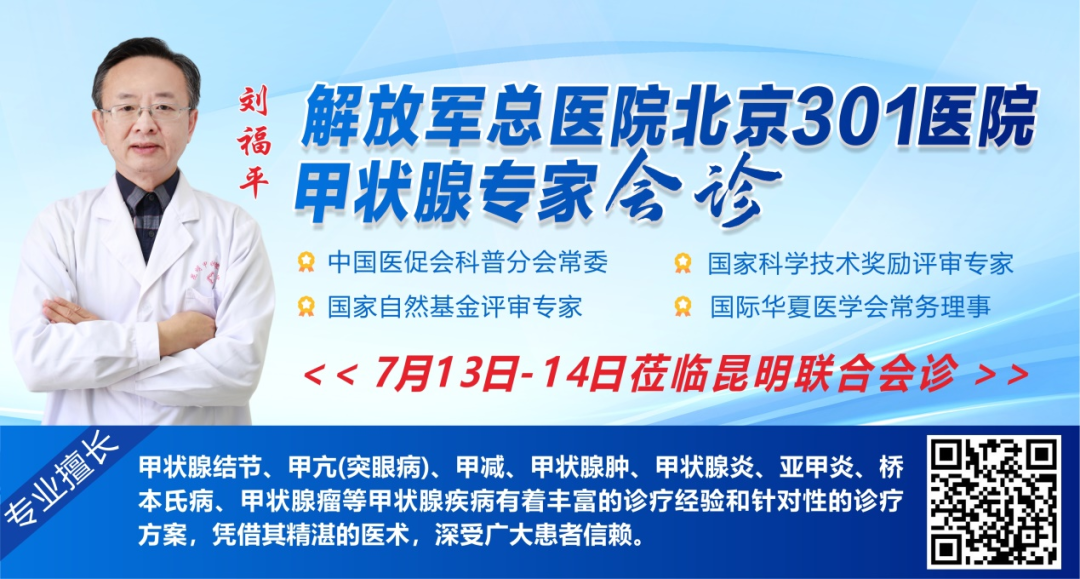 刘福平

解放军总医院北京301医院
甲状腺专家会诊

中国医促会科普分会常委
国家科学技术奖励评审专家
国家自然基金评审专家
国际华夏医学会常务理事

<< 7月13日-14日莅临昆明联合会诊 >>

专业擅长

甲状腺结节、甲亢(突眼病)、甲减、甲状腺肿、甲状腺炎、亚甲炎、桥本氏病、甲状腺瘤等甲状腺疾病有着丰富的诊疗经验和针对性的诊疗方案，凭借其精湛的医术，深受广大患者信赖。